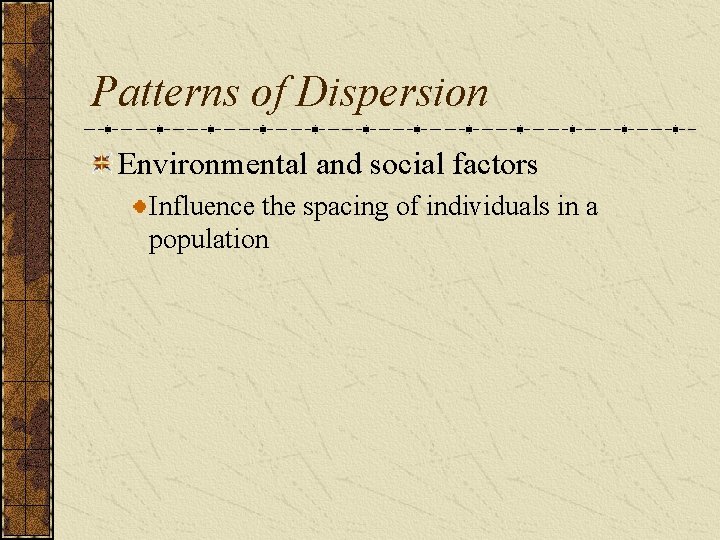 Patterns of Dispersion

Environmental and social factors

Influence the spacing of individuals in a population